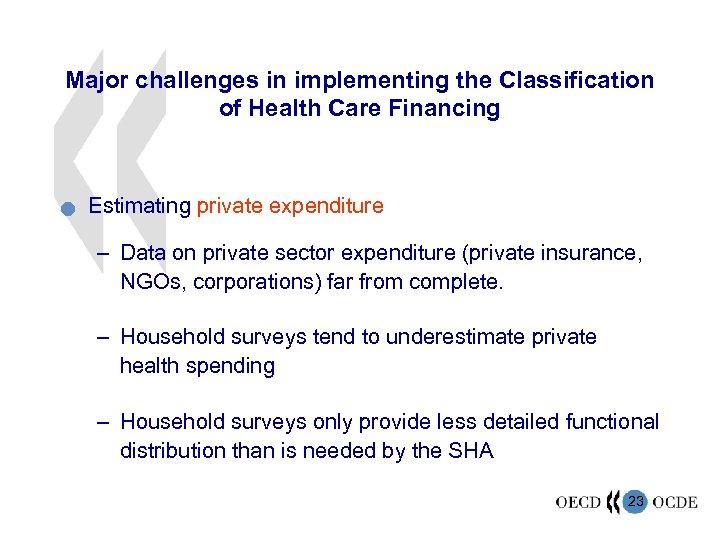 Major challenges in implementing the Classification of Health Care Financing

Estimating private expenditure

– Data on private sector expenditure (private insurance, NGOs, corporations) far from complete.

– Household surveys tend to underestimate private health spending

– Household surveys only provide less detailed functional distribution than is needed by the SHA

OECD 23 OCDE